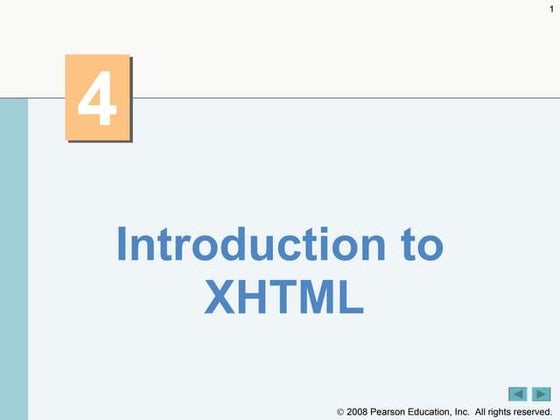 1

4

Introduction to XHTML

© 2008 Pearson Education, Inc. All rights reserved.